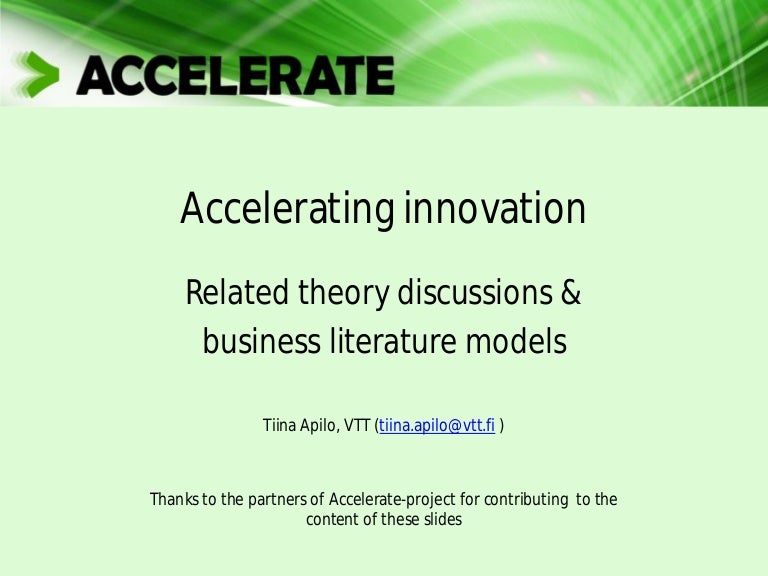 ACCELERATE

Accelerating innovation

Related theory discussions & business literature models

Tiina Apilo, VTT (tiina.apilo@vtt.fi )

Thanks to the partners of Accelerate-project for contributing to the content of these slides